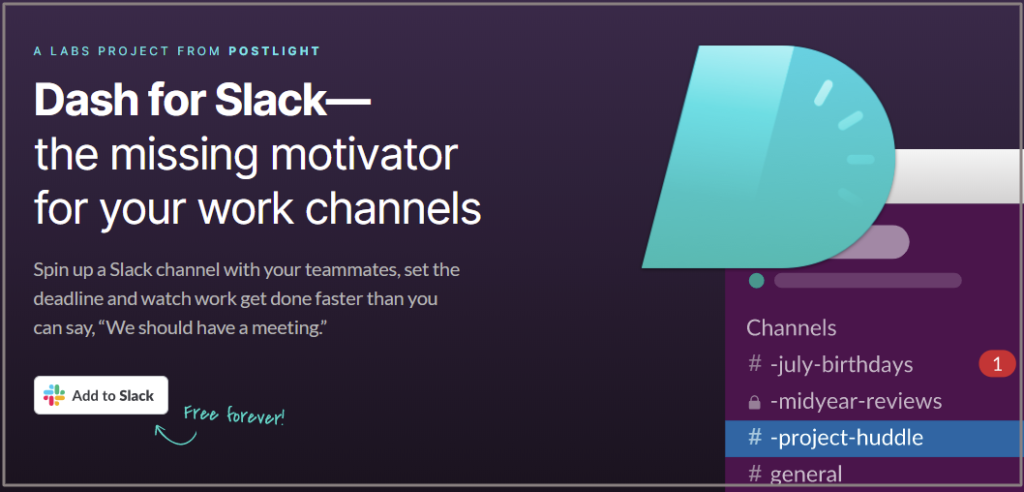 A LABS PROJECT FROM POSTLIGHT

Dash for Slack— the missing motivator for your work channels

Spin up a Slack channel with your teammates, set the deadline and watch work get done faster than you can say, "We should have a meeting."

Add to Slack

Free forever!

Channels
# -july-birthdays 1
-midyear-reviews
# -project-huddle
# general